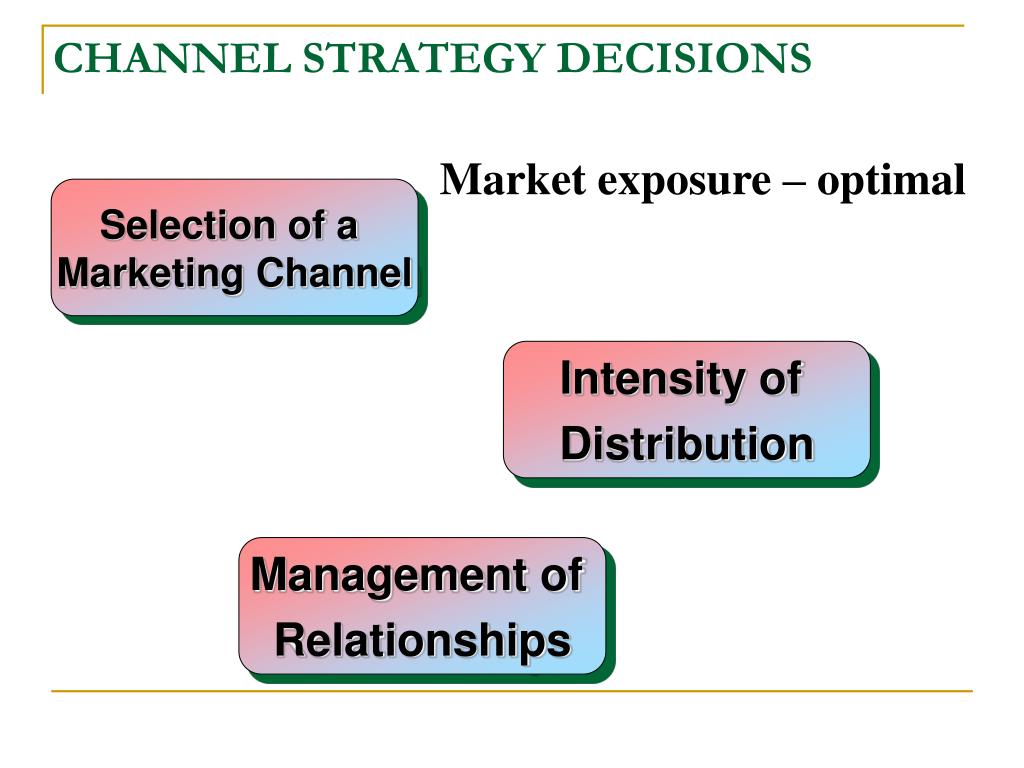 CHANNEL STRATEGY DECISIONS

Market exposure – optimal

Selection of a Marketing Channel

Intensity of Distribution

Management of Relationships